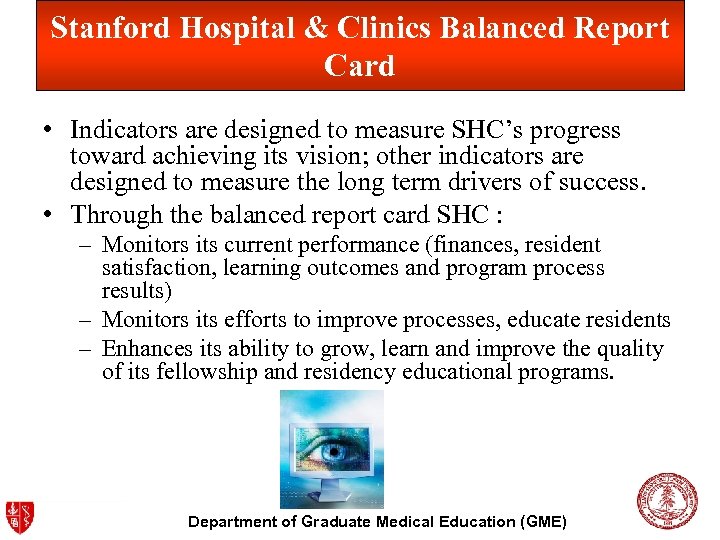 Stanford Hospital & Clinics Balanced Report Card

• Indicators are designed to measure SHC's progress toward achieving its vision; other indicators are designed to measure the long term drivers of success.
• Through the balanced report card SHC :
– Monitors its current performance (finances, resident satisfaction, learning outcomes and program process results)
– Monitors its efforts to improve processes, educate residents
– Enhances its ability to grow, learn and improve the quality of its fellowship and residency educational programs.

Department of Graduate Medical Education (GME)